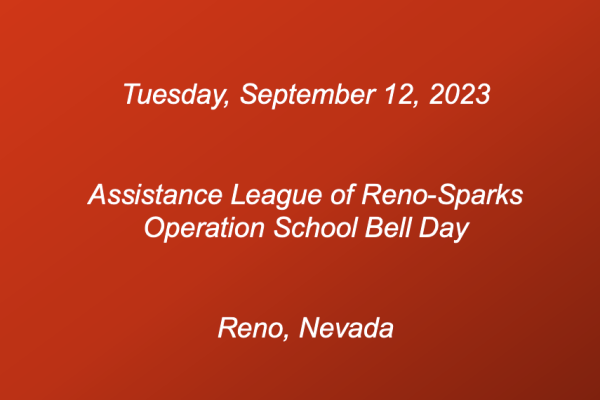 Tuesday, September 12, 2023

Assistance League of Reno-Sparks
Operation School Bell Day

Reno, Nevada